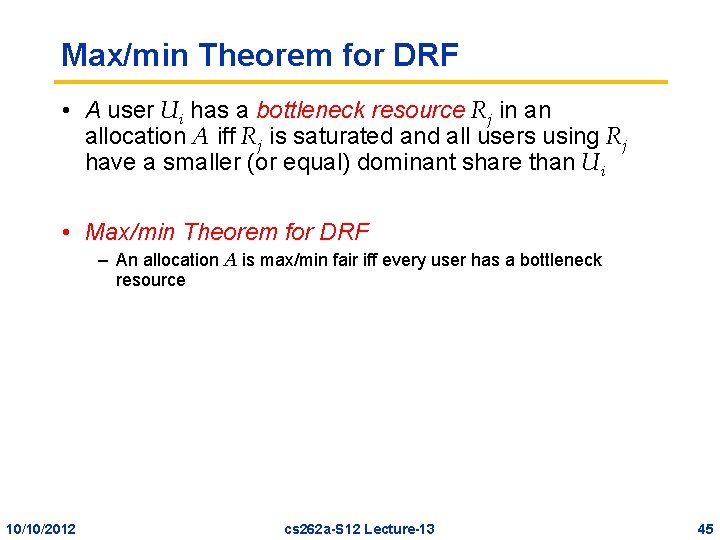 Max/min Theorem for DRF

• A user $U_i$ has a bottleneck resource $R_j$ in an allocation $A$ iff $R_j$ is saturated and all users using $R_j$ have a smaller (or equal) dominant share than $U_i$

• Max/min Theorem for DRF
– An allocation $A$ is max/min fair iff every user has a bottleneck resource

10/10/2012 cs262a-S12 Lecture-13 45